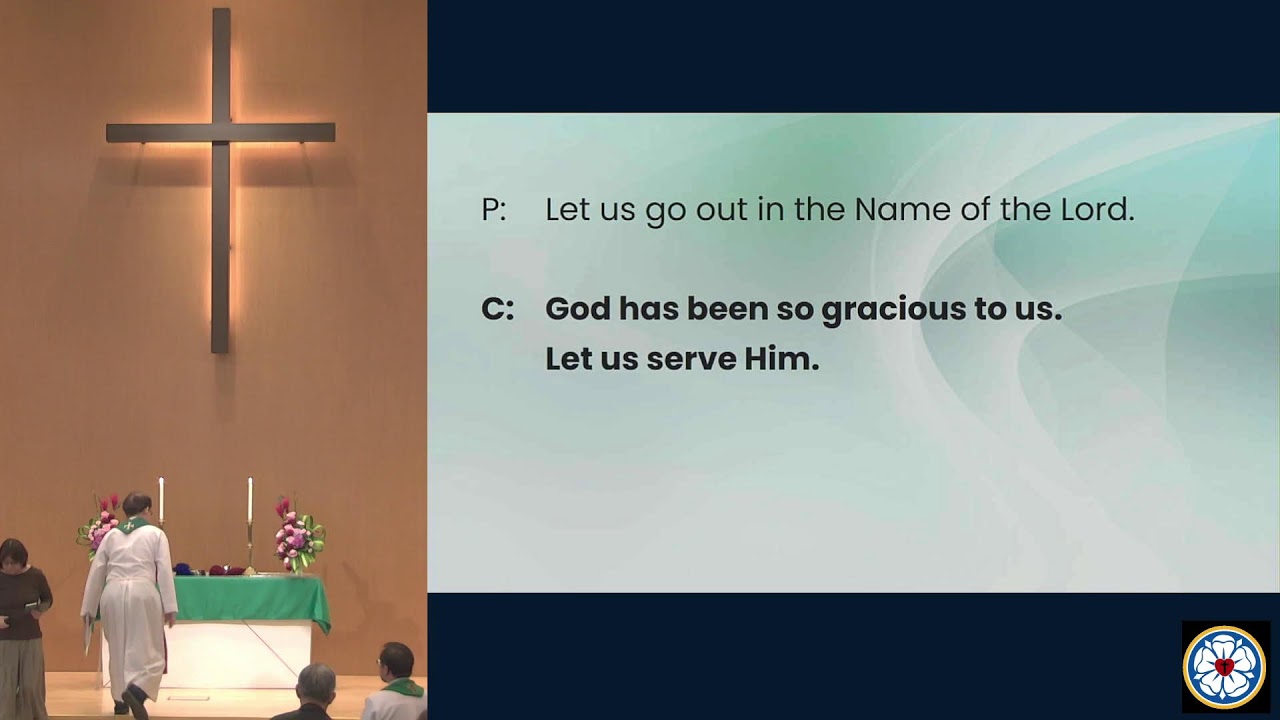 P: Let us go out in the Name of the Lord.

C: God has been so gracious to us. Let us serve Him.